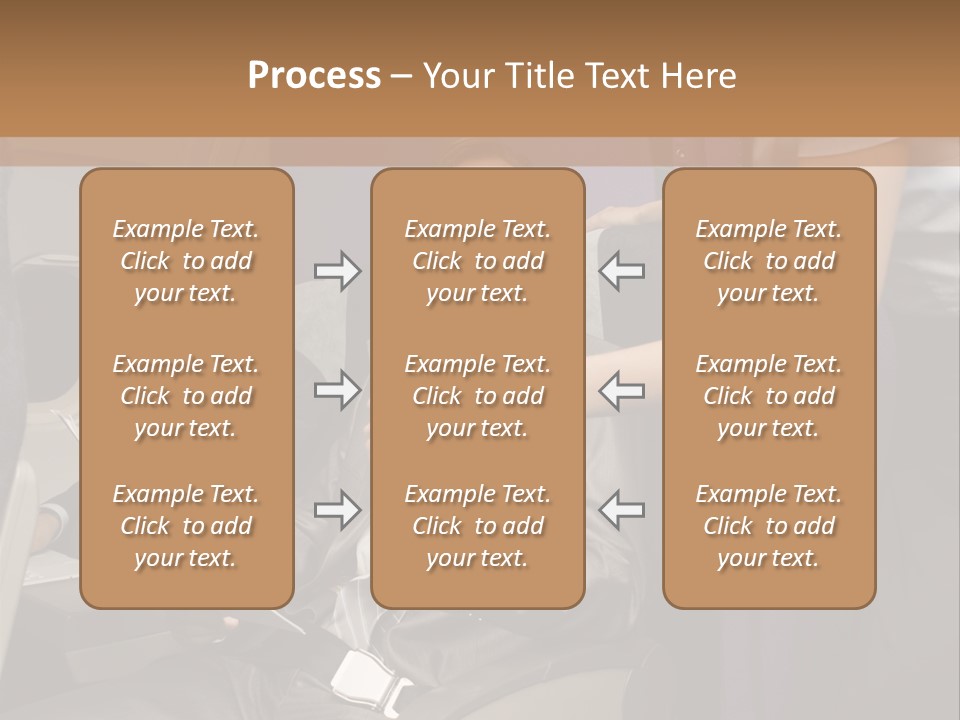 Process – Your Title Text Here

Example Text. Click to add your text.

Example Text. Click to add your text.

Example Text. Click to add your text.

Example Text. Click to add your text.

Example Text. Click to add your text.

Example Text. Click to add your text.

Example Text. Click to add your text.

Example Text. Click to add your text.

Example Text. Click to add your text.